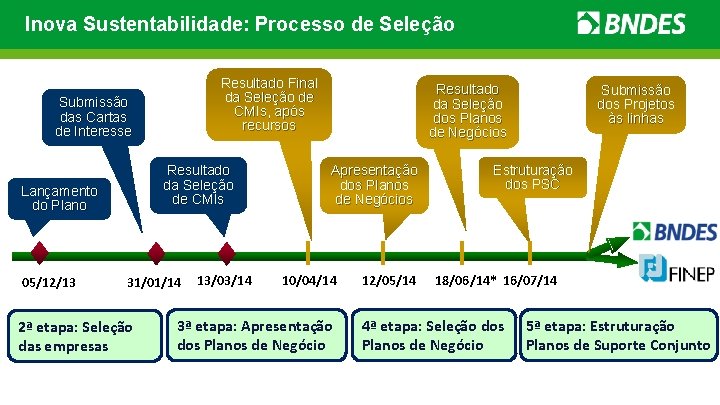 Inova Sustentabilidade: Processo de Seleção

BNDES

Lançamento do Plano

Submissão das Cartas de Interesse

Resultado da Seleção de CMIs

Resultado Final da Seleção de CMIs, após recursos

Apresentação dos Planos de Negócios

Resultado da Seleção dos Planos de Negócios

Estruturação dos PSC

Submissão dos Projetos às linhas

BNDES

FINEP

05/12/13

31/01/14

13/03/14

10/04/14

12/05/14

18/06/14*

16/07/14

2ª etapa: Seleção das empresas

3ª etapa: Apresentação dos Planos de Negócio

4ª etapa: Seleção dos Planos de Negócio

5ª etapa: Estruturação Planos de Suporte Conjunto